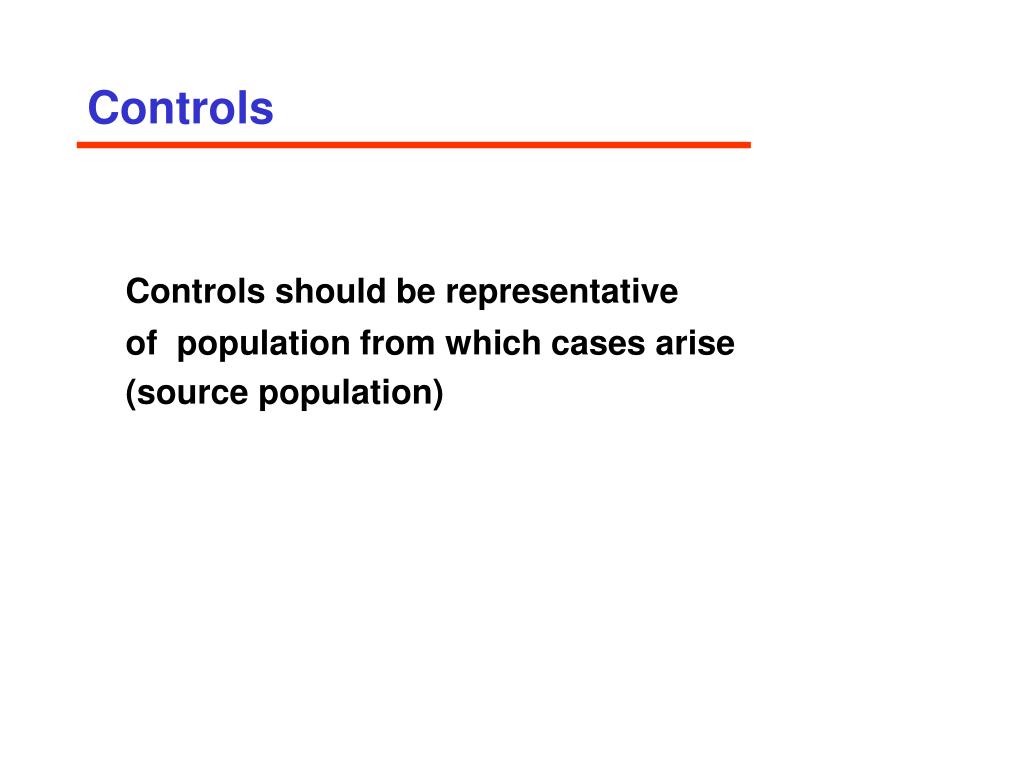 Controls

Controls should be representative of population from which cases arise (source population)